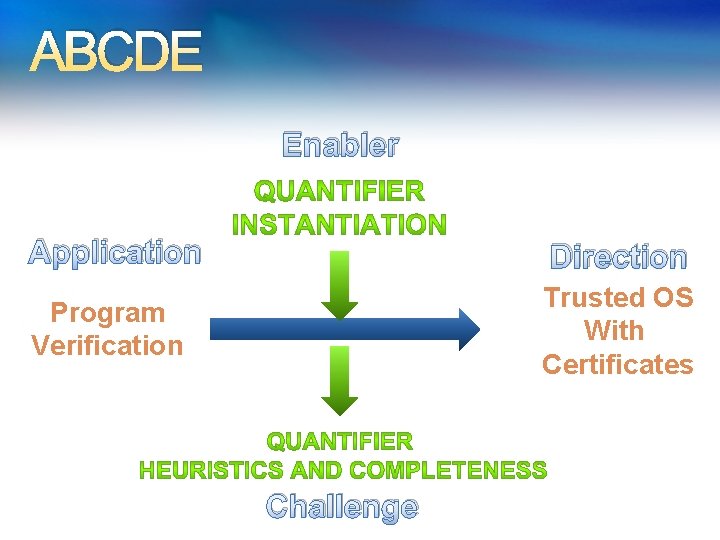 ABCDE

Enabler

QUANTIFIER INSTANTIATION

Application

Program Verification

Direction

Trusted OS With Certificates

QUANTIFIER HEURISTICS AND COMPLETENESS

Challenge